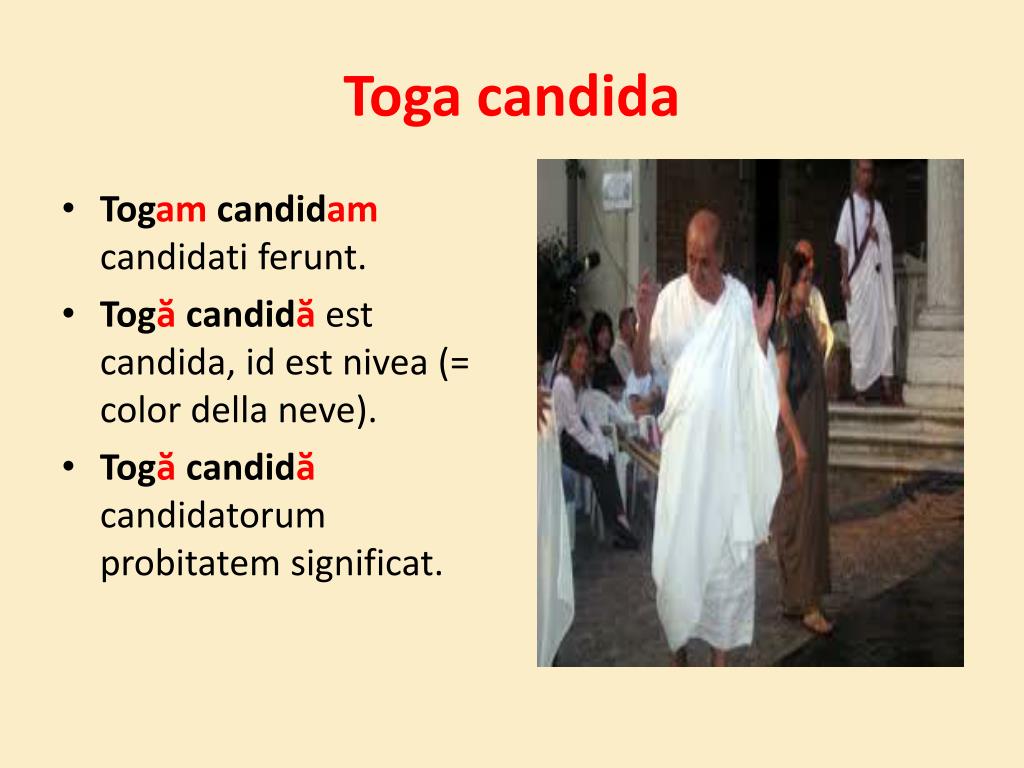 Toga candida

• Togam candidam candidati ferunt.
• Togă candidă est candida, id est nivea (= color della neve).
• Togă candidă candidatorum probitatem significat.